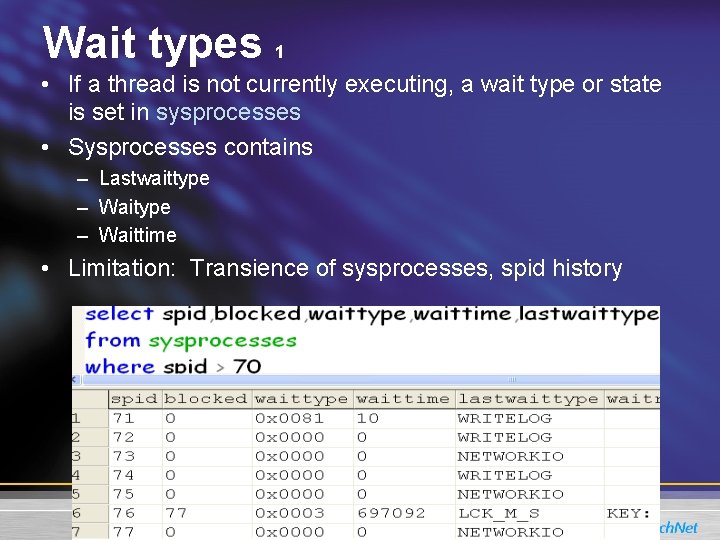 Wait types 1

• If a thread is not currently executing, a wait type or state is set in sysprocesses

• Sysprocesses contains
– Lastwaittype
– Waitype
– Waittime

• Limitation: Transience of sysprocesses, spid history

select spid,blocked,waittype,waittime,lastwaittype
from sysprocesses
where spid > 70

| | spid | blocked | waittype | waittime | lastwaittype | waitr |
|---|---|---|---|---|---|---|
| 1 | 71 | 0 | 0x0081 | 10 | WRITELOG | |
| 2 | 72 | 0 | 0x0000 | 0 | WRITELOG | |
| 3 | 73 | 0 | 0x0000 | 0 | NETWORKIO | |
| 4 | 74 | 0 | 0x0000 | 0 | WRITELOG | |
| 5 | 75 | 0 | 0x0000 | 0 | NETWORKIO | |
| 6 | 76 | 77 | 0x0003 | 697092 | LCK_M_S | KEY: |
| 7 | 77 | 0 | 0x0000 | 0 | NETWORKIO | |

chNet